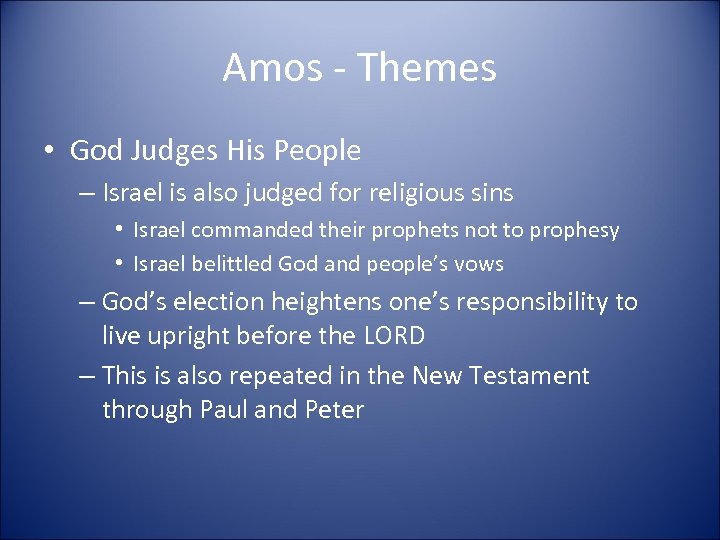 Amos - Themes

• God Judges His People
– Israel is also judged for religious sins
• Israel commanded their prophets not to prophesy
• Israel belittled God and people's vows
– God's election heightens one's responsibility to live upright before the LORD
– This is also repeated in the New Testament through Paul and Peter